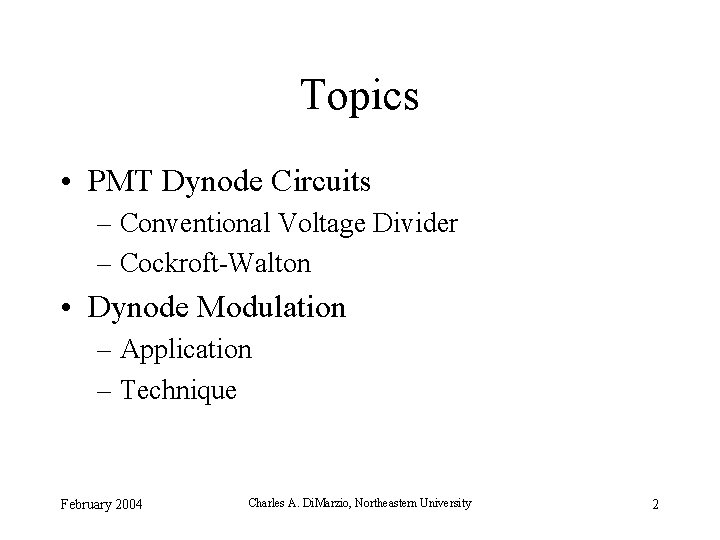 Topics

• PMT Dynode Circuits
– Conventional Voltage Divider
– Cockroft-Walton
• Dynode Modulation
– Application
– Technique

February 2004
Charles A. DiMarzio, Northeastern University
2